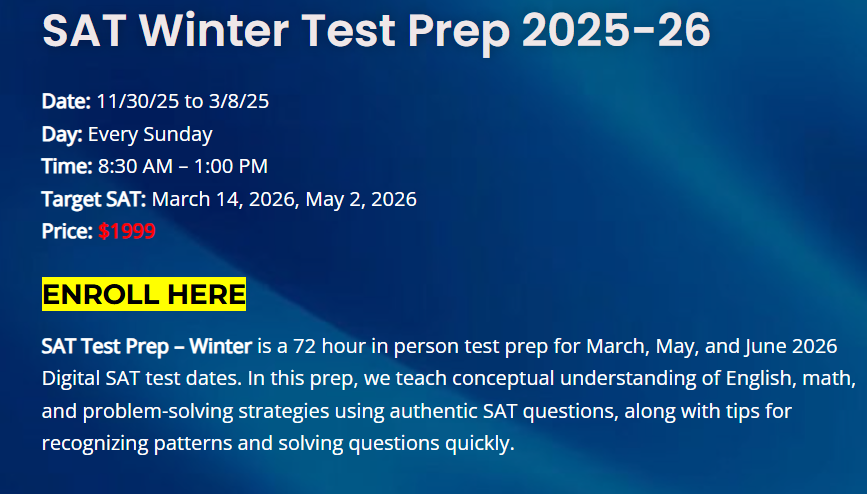 SAT Winter Test Prep 2025-26

Date: 11/30/25 to 3/8/25
Day: Every Sunday
Time: 8:30 AM – 1:00 PM
Target SAT: March 14, 2026, May 2, 2026
Price: $1999

ENROLL HERE

SAT Test Prep – Winter is a 72 hour in person test prep for March, May, and June 2026 Digital SAT test dates. In this prep, we teach conceptual understanding of English, math, and problem-solving strategies using authentic SAT questions, along with tips for recognizing patterns and solving questions quickly.